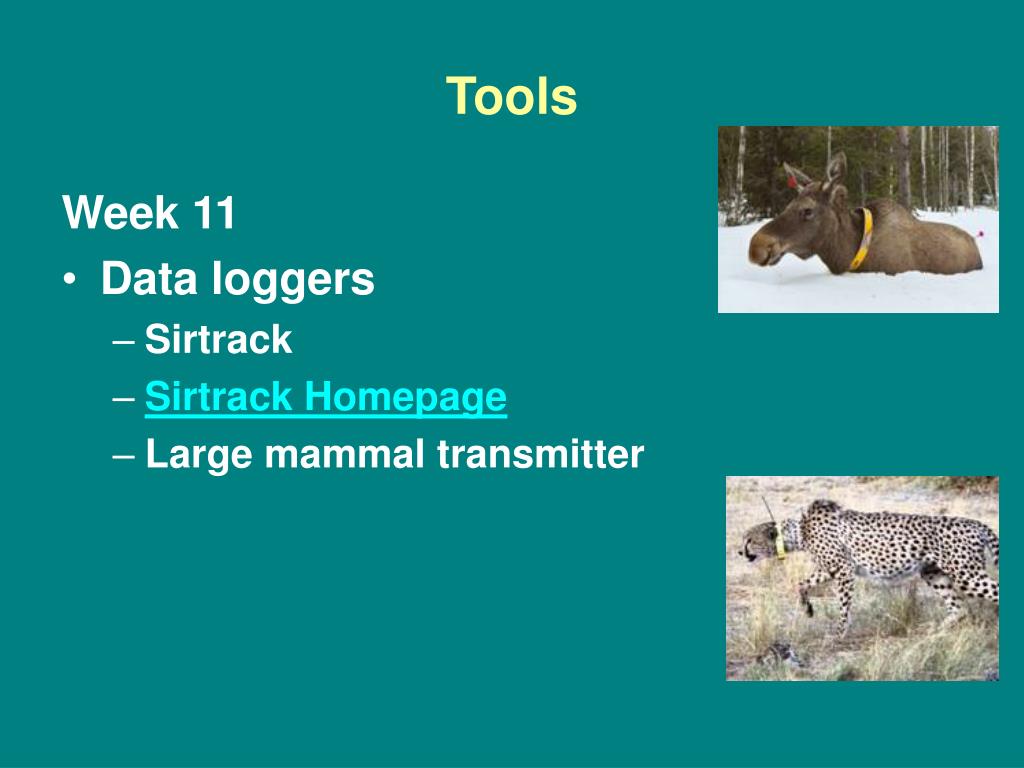 Tools

Week 11

• Data loggers
  – Sirtrack
  – Sirtrack Homepage
  – Large mammal transmitter